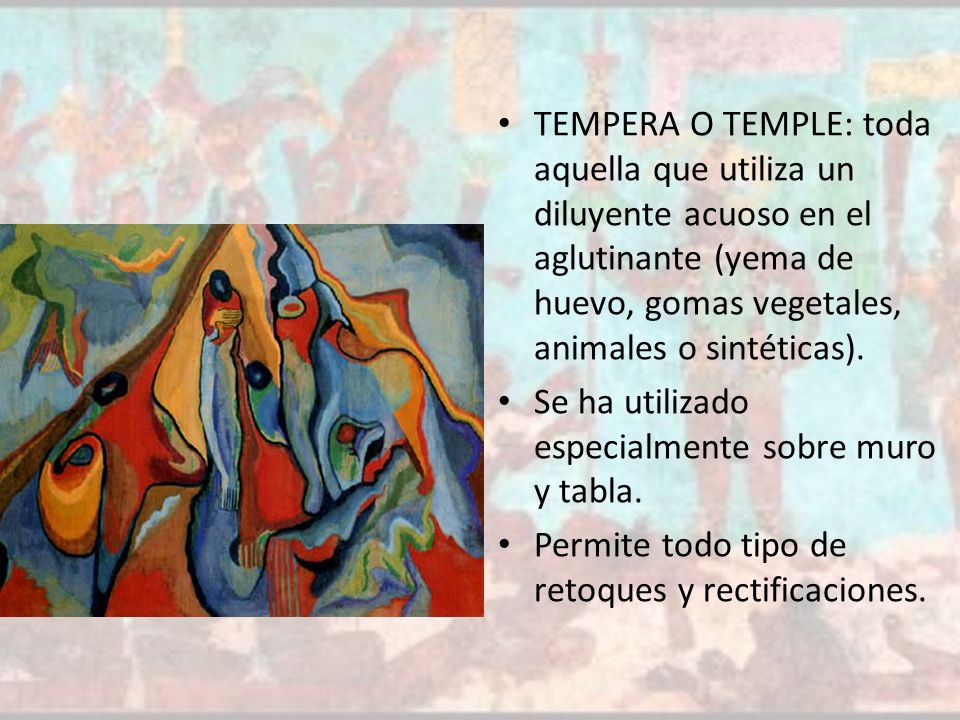 • TEMPERA O TEMPLE: toda aquella que utiliza un diluyente acuoso en el aglutinante (yema de huevo, gomas vegetales, animales o sintéticas).

• Se ha utilizado especialmente sobre muro y tabla.

• Permite todo tipo de retoques y rectificaciones.